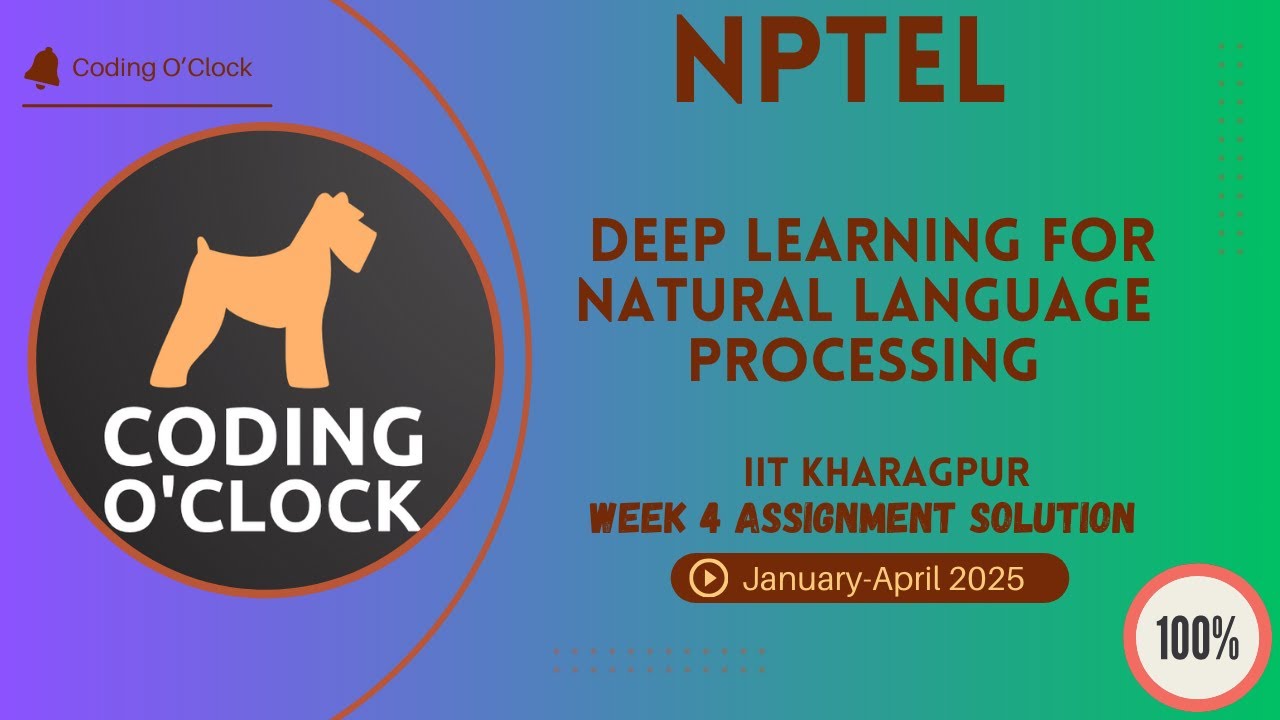 Coding O'Clock

CODING O'CLOCK

NPTEL

DEEP LEARNING FOR NATURAL LANGUAGE PROCESSING

IIT KHARAGPUR
WEEK 4 ASSIGNMENT SOLUTION

January-April 2025

100%